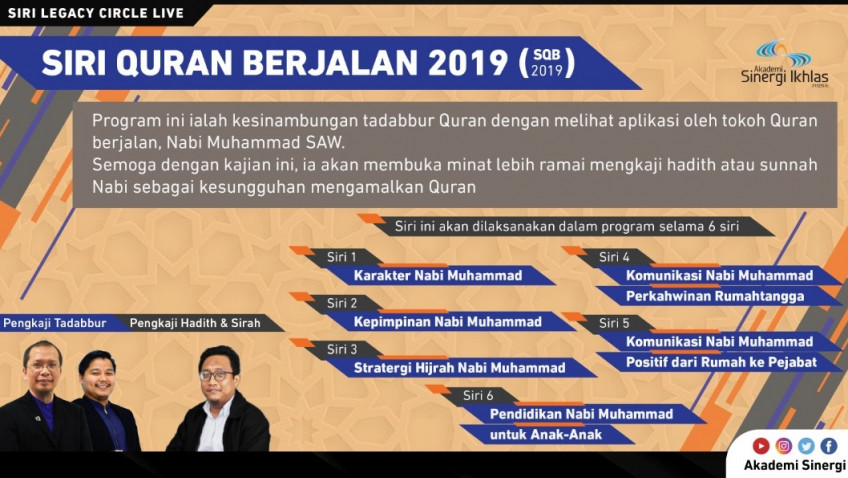 SIRI LEGACY CIRCLE LIVE

SIRI QURAN BERJALAN 2019 (SQB 2019)

Akademi Sinergi Ikhlas

Program ini ialah kesinambungan tadabbur Quran dengan melihat aplikasi oleh tokoh Quran berjalan, Nabi Muhammad SAW.
Semoga dengan kajian ini, ia akan membuka minat lebih ramai mengkaji hadith atau sunnah Nabi sebagai kesungguhan mengamalkan Quran

Siri ini akan dilaksanakan dalam program selama 6 siri

Siri 1
Karakter Nabi Muhammad

Siri 2
Kepimpinan Nabi Muhammad

Siri 3
Stratergi Hijrah Nabi Muhammad

Siri 4
Komunikasi Nabi Muhammad
Perkahwinan Rumahtangga

Siri 5
Komunikasi Nabi Muhammad
Positif dari Rumah ke Pejabat

Siri 6
Pendidikan Nabi Muhammad
untuk Anak-Anak

Pengkaji Tadabbur
Pengkaji Hadith & Sirah

Akademi Sinergi